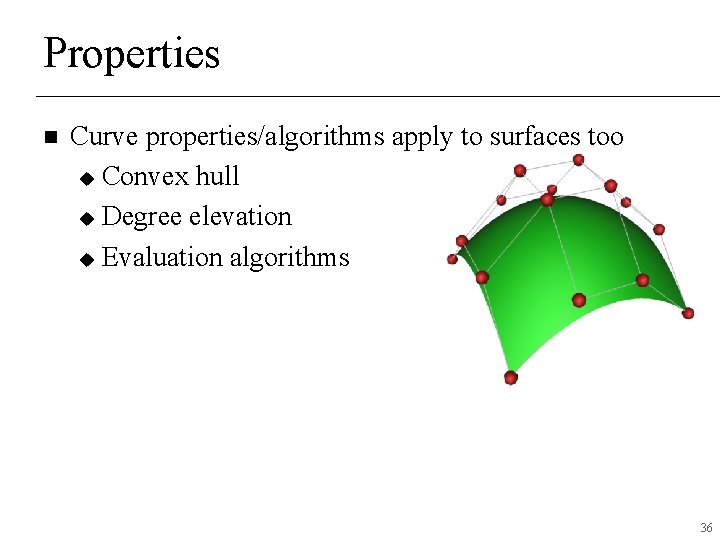 Properties

■ Curve properties/algorithms apply to surfaces too
◆ Convex hull
◆ Degree elevation
◆ Evaluation algorithms

36